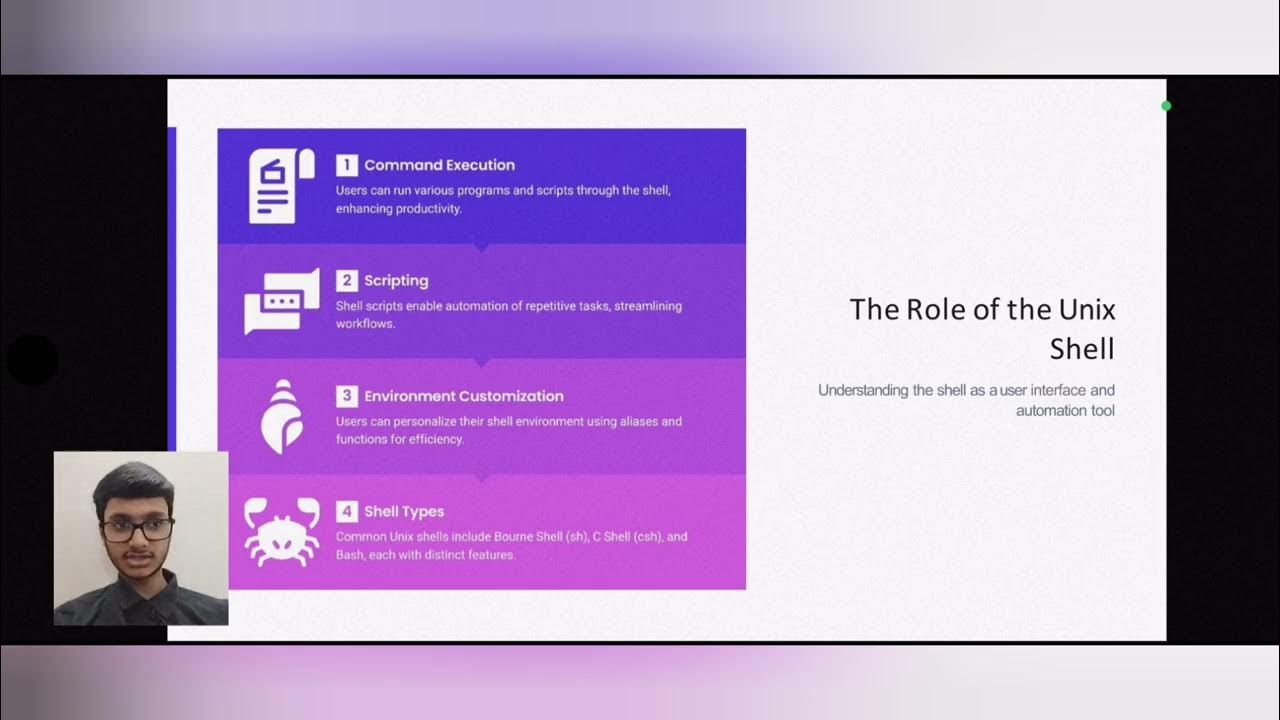 1 Command Execution

Users can run various programs and scripts through the shell, enhancing productivity.

2 Scripting

Shell scripts enable automation of repetitive tasks, streamlining workflows.

3 Environment Customization

Users can personalize their shell environment using aliases and functions for efficiency.

4 Shell Types

Common Unix shells include Bourne Shell (sh), C Shell (csh), and Bash, each with distinct features.

The Role of the Unix Shell

Understanding the shell as a user interface and automation tool